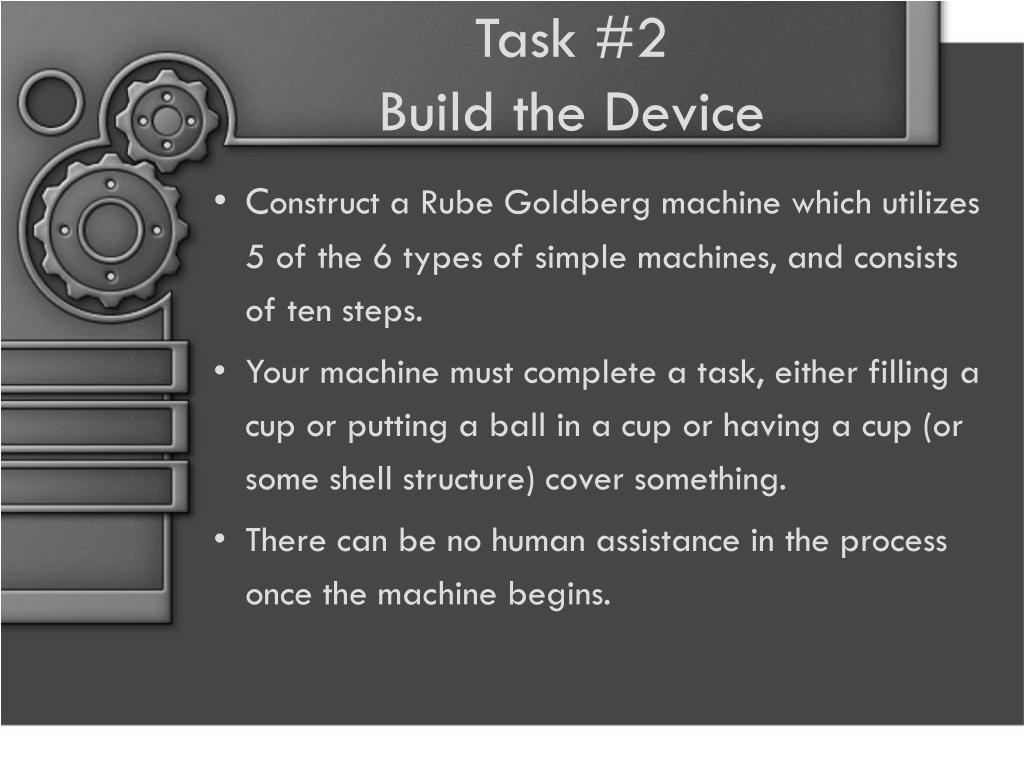 Task #2
Build the Device

• Construct a Rube Goldberg machine which utilizes 5 of the 6 types of simple machines, and consists of ten steps.
• Your machine must complete a task, either filling a cup or putting a ball in a cup or having a cup (or some shell structure) cover something.
• There can be no human assistance in the process once the machine begins.